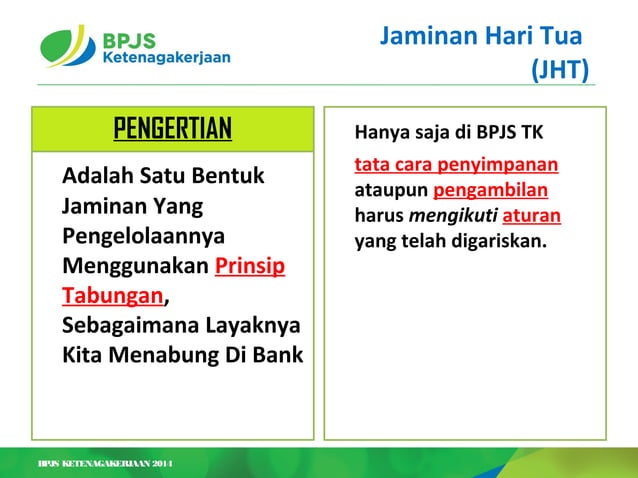 BPJS
Ketenagakerjaan

Jaminan Hari Tua
(JHT)

PENGERTIAN

Adalah Satu Bentuk Jaminan Yang Pengelolaannya Menggunakan Prinsip Tabungan, Sebagaimana Layaknya Kita Menabung Di Bank

Hanya saja di BPJS TK

tata cara penyimpanan ataupun pengambilan harus mengikuti aturan yang telah digariskan.

BPJS KETENAGAKERJAAN 2014